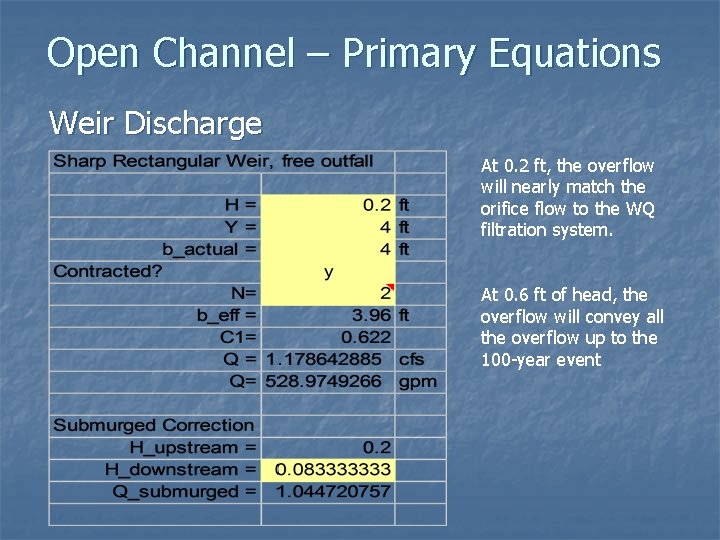 Open Channel – Primary Equations

Weir Discharge

| Sharp Rectangular Weir, free outfall | | |
|---|---|---|
| | | |
| H = | 0.2 | ft |
| Y = | 4 | ft |
| b_actual = | 4 | ft |
| Contracted? | y | |
| N= | 2 | |
| b_eff = | 3.96 | ft |
| C1= | 0.622 | |
| Q = | 1.178642885 | cfs |
| Q= | 528.9749266 | gpm |
| | | |
| Submurged Correction | | |
| H_upstream = | 0.2 | |
| H_downstream = | 0.083333333 | |
| Q_submurged = | 1.044720757 | |
| | | |

At 0.2 ft, the overflow will nearly match the orifice flow to the WQ filtration system.

At 0.6 ft of head, the overflow will convey all the overflow up to the 100-year event